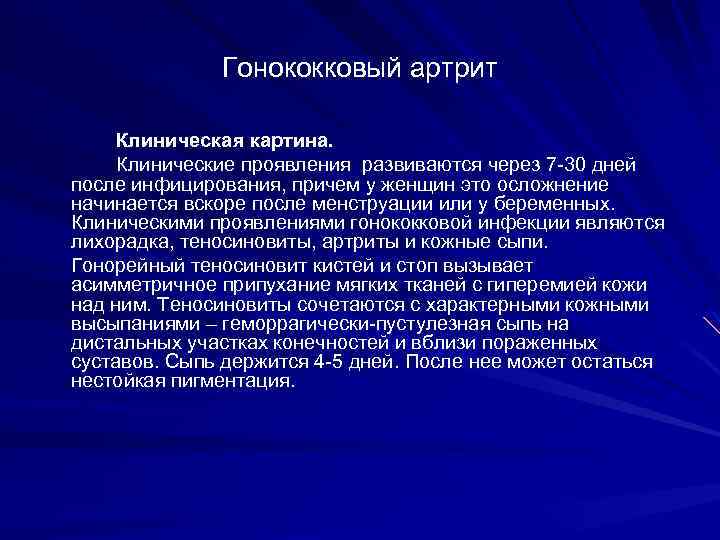 Гонококковый артрит

Клиническая картина.

Клинические проявления развиваются через 7-30 дней после инфицирования, причем у женщин это осложнение начинается вскоре после менструации или у беременных. Клиническими проявлениями гонококковой инфекции являются лихорадка, теносиновиты, артриты и кожные сыпи.

Гонорейный теносиновит кистей и стоп вызывает асимметричное припухание мягких тканей с гиперемией кожи над ним. Теносиновиты сочетаются с характерными кожными высыпаниями – геморрагически-пустулезная сыпь на дистальных участках конечностей и вблизи пораженных суставов. Сыпь держится 4-5 дней. После нее может остаться нестойкая пигментация.